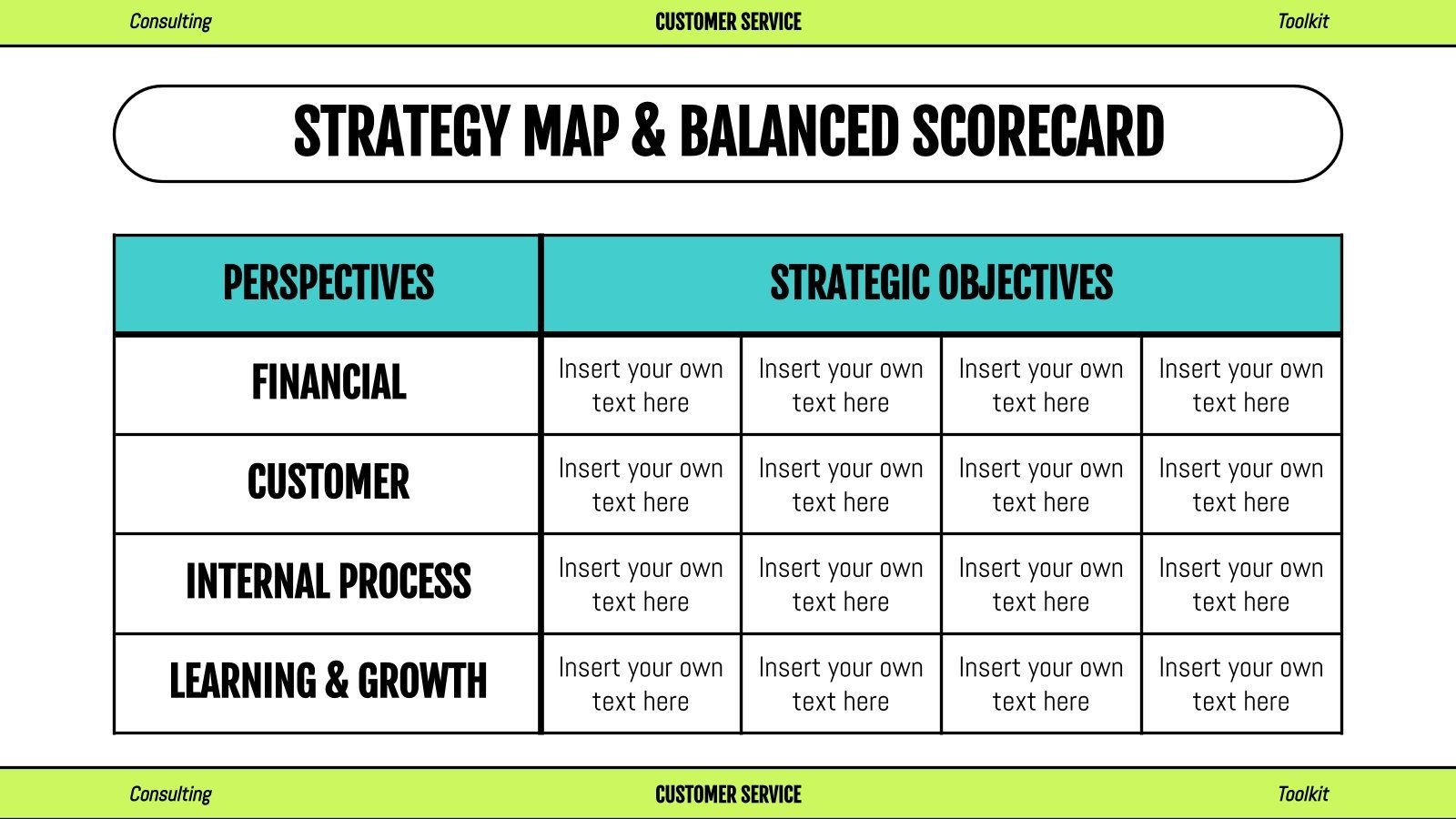 Consulting CUSTOMER SERVICE Toolkit

STRATEGY MAP & BALANCED SCORECARD

| PERSPECTIVES | STRATEGIC OBJECTIVES | | | |
|---|---|---|---|---|
| FINANCIAL | Insert your own text here | Insert your own text here | Insert your own text here | Insert your own text here |
| CUSTOMER | Insert your own text here | Insert your own text here | Insert your own text here | Insert your own text here |
| INTERNAL PROCESS | Insert your own text here | Insert your own text here | Insert your own text here | Insert your own text here |
| LEARNING & GROWTH | Insert your own text here | Insert your own text here | Insert your own text here | Insert your own text here |

Consulting CUSTOMER SERVICE Toolkit